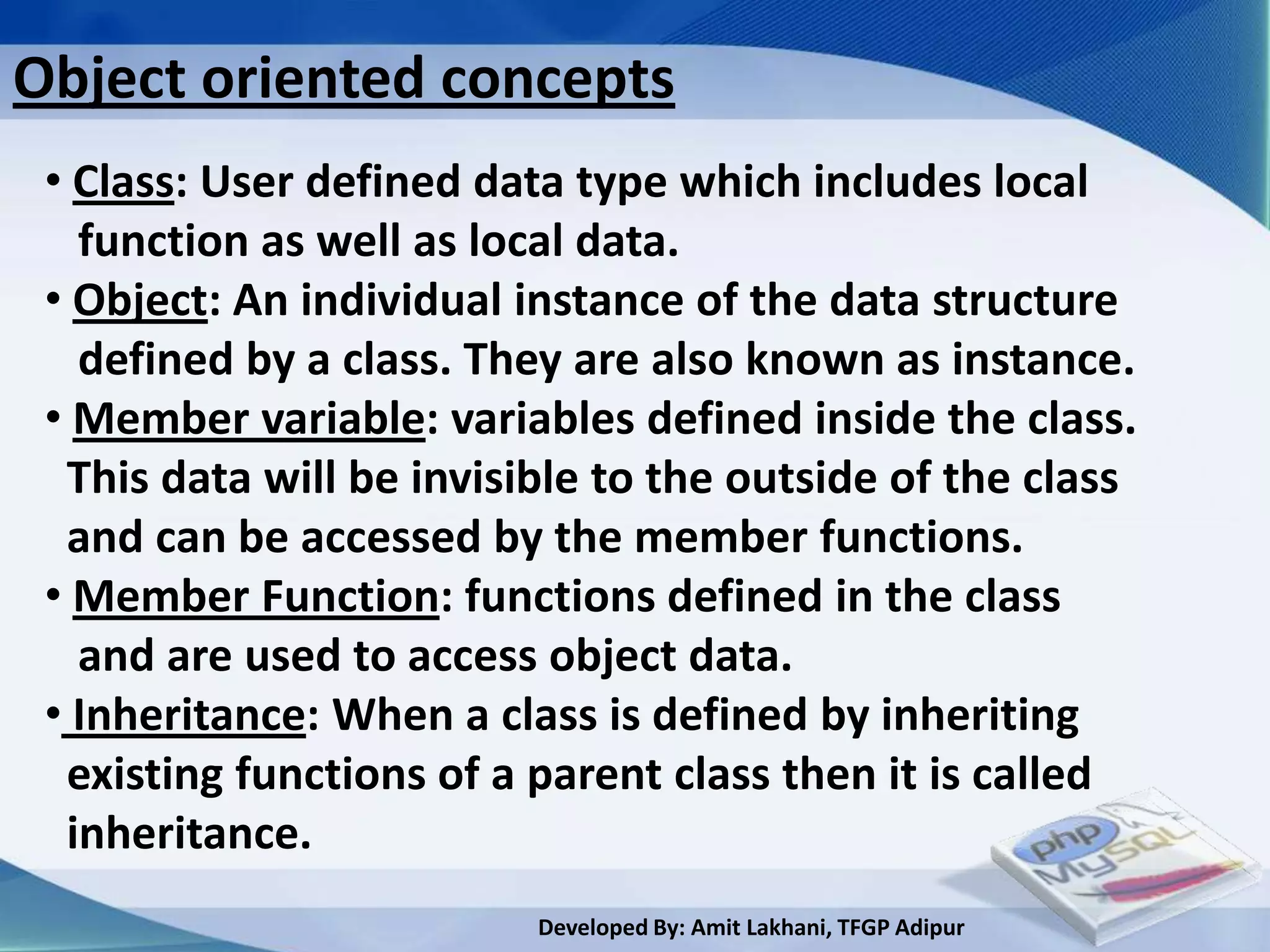 Object oriented concepts

• Class: User defined data type which includes local function as well as local data.
• Object: An individual instance of the data structure defined by a class. They are also known as instance.
• Member variable: variables defined inside the class. This data will be invisible to the outside of the class and can be accessed by the member functions.
• Member Function: functions defined in the class and are used to access object data.
• Inheritance: When a class is defined by inheriting existing functions of a parent class then it is called inheritance.

php
MySQL

Developed By: Amit Lakhani, TFGP Adipur